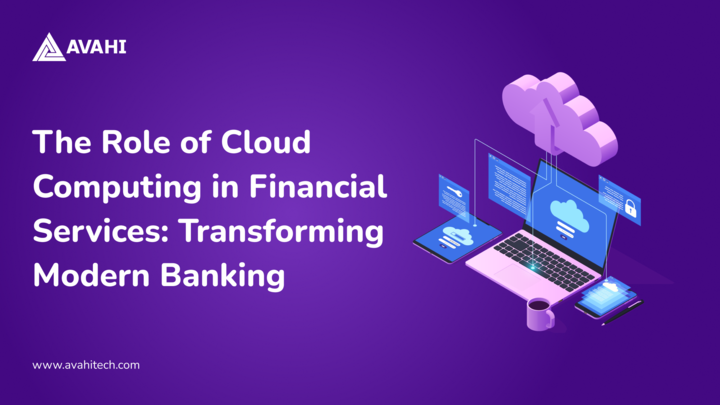 AVAHI

The Role of Cloud Computing in Financial Services: Transforming Modern Banking

www.avahitech.com